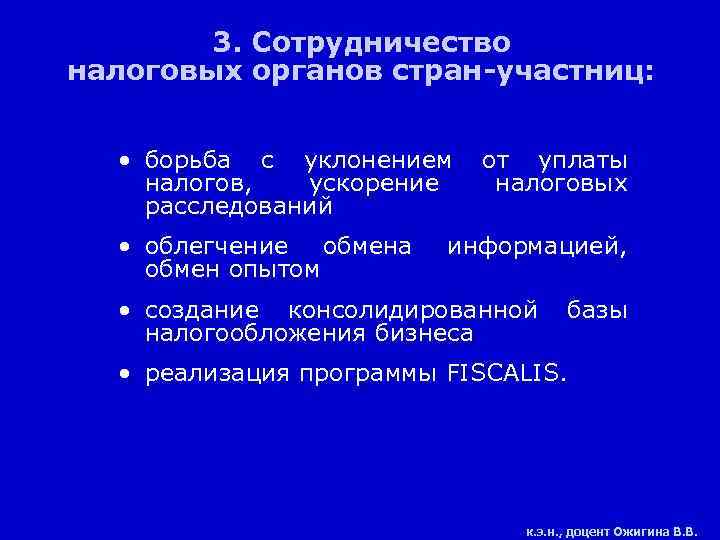 3. Сотрудничество налоговых органов стран-участниц:

• борьба с уклонением от уплаты налогов, ускорение налоговых расследований

• облегчение обмена информацией, обмен опытом

• создание консолидированной базы налогообложения бизнеса

• реализация программы FISCALIS.

к.э.н., доцент Ожигина В.В.